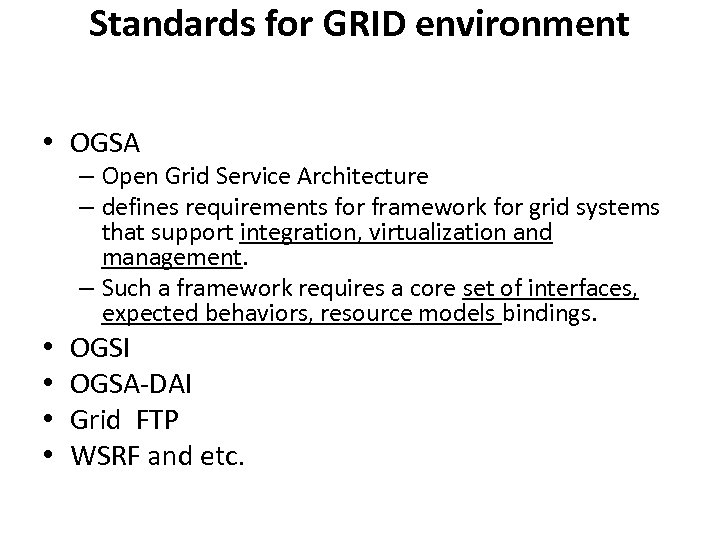 Standards for GRID environment

• OGSA
– Open Grid Service Architecture
– defines requirements for framework for grid systems that support integration, virtualization and management.
– Such a framework requires a core set of interfaces, expected behaviors, resource models bindings.
• OGSI
• OGSA-DAI
• Grid FTP
• WSRF and etc.